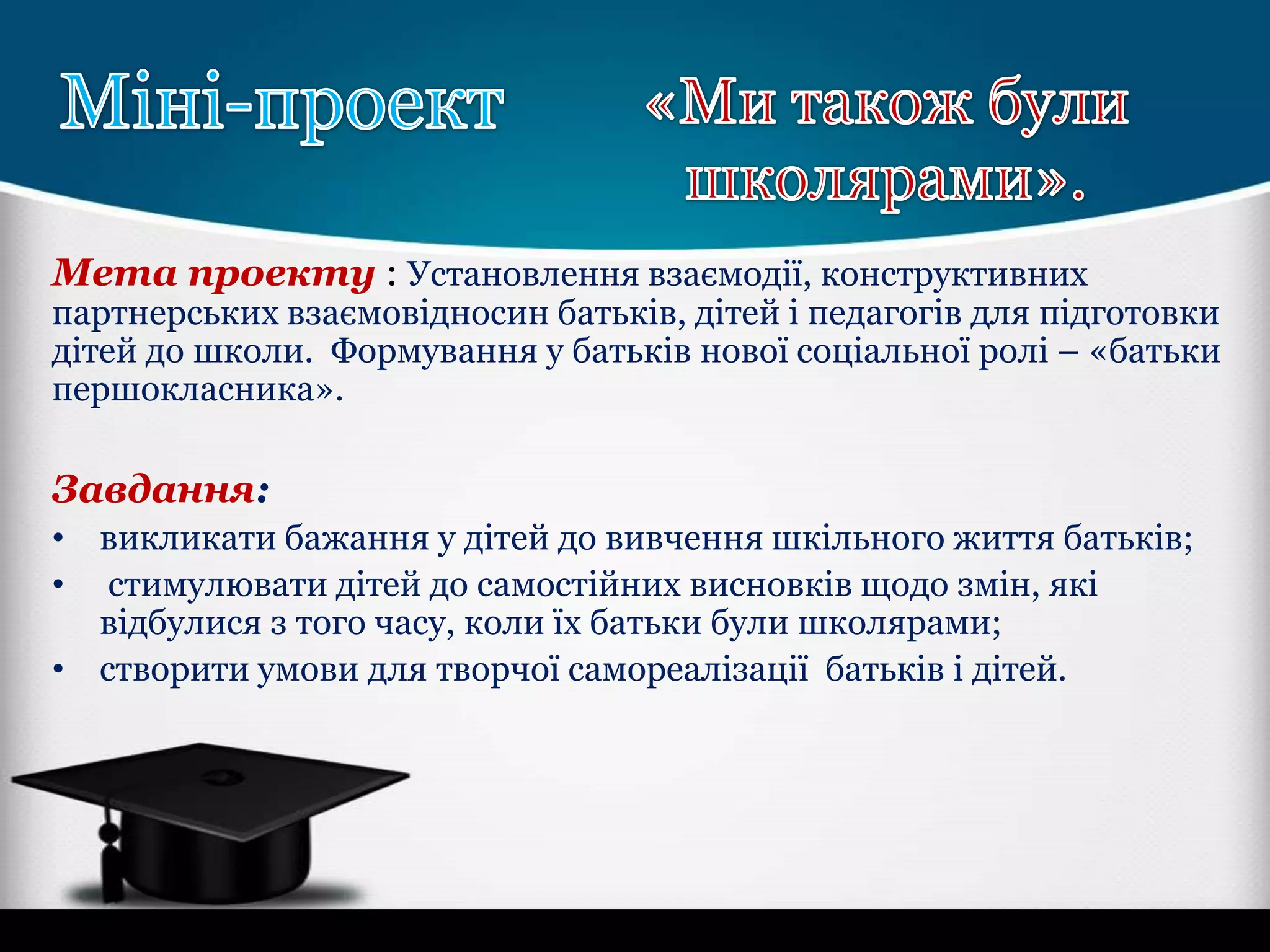 Міні-проект «Ми також були школярами».

Мета проекту : Установлення взаємодії, конструктивних партнерських взаємовідносин батьків, дітей і педагогів для підготовки дітей до школи. Формування у батьків нової соціальної ролі – «батьки першокласника».

Завдання:
• викликати бажання у дітей до вивчення шкільного життя батьків;
• стимулювати дітей до самостійних висновків щодо змін, які відбулися з того часу, коли їх батьки були школярами;
• створити умови для творчої самореалізації батьків і дітей.